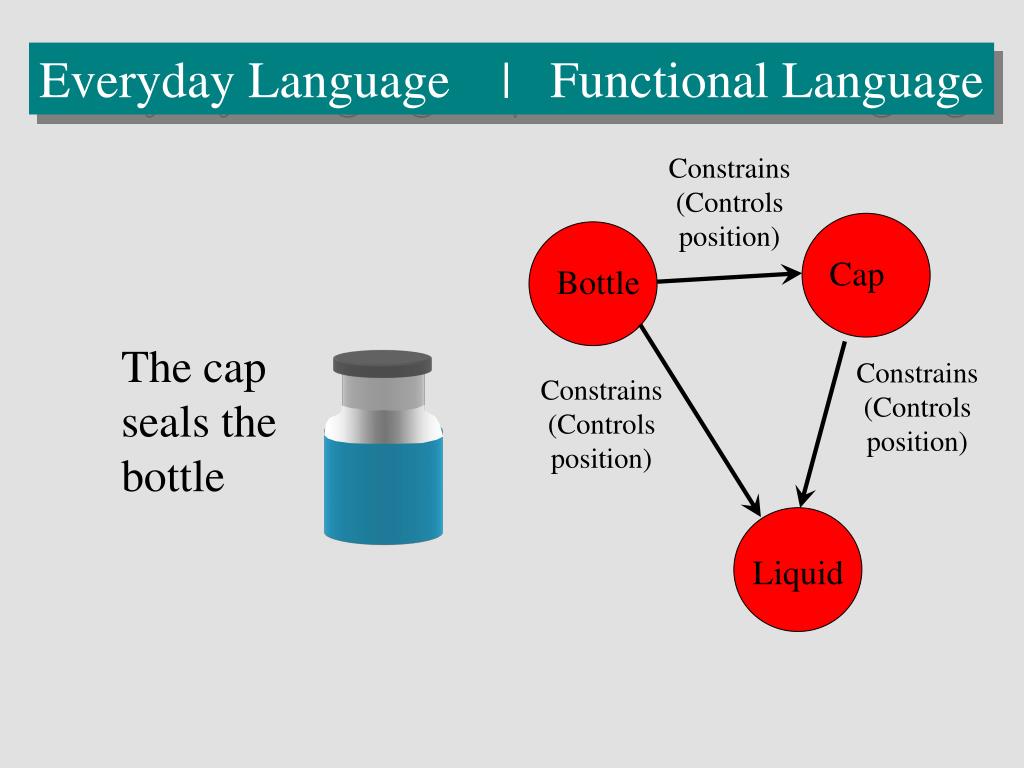 Everyday Language | Functional Language

The cap seals the bottle

Constrains (Controls position)

Bottle

Cap

Constrains (Controls position)

Constrains (Controls position)

Liquid